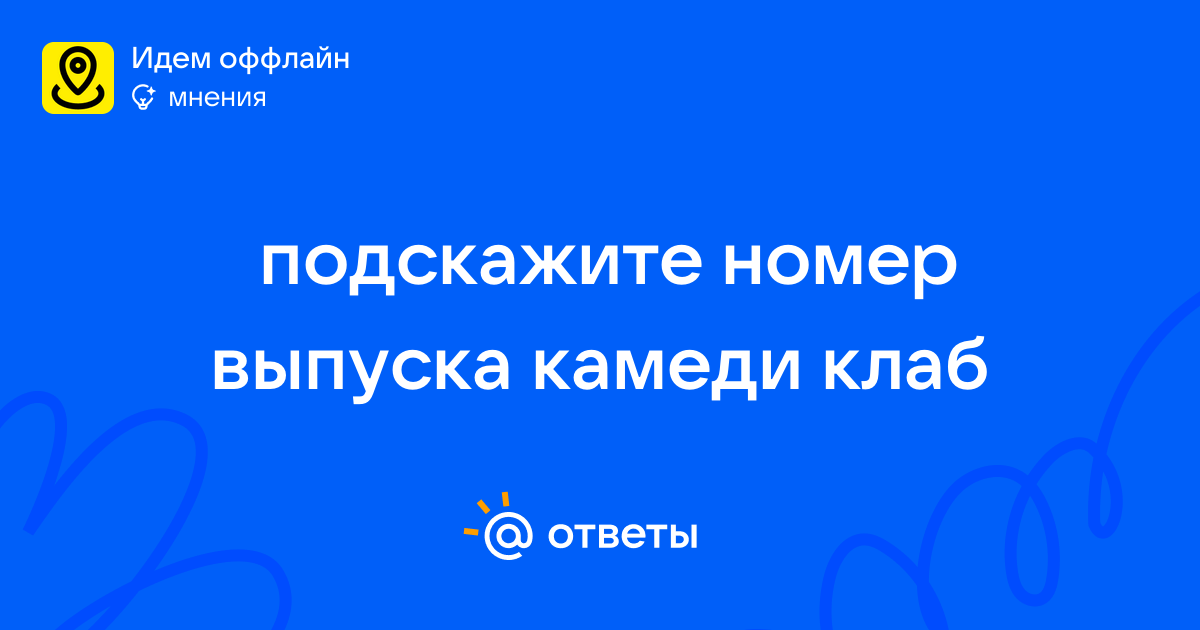 Идем оффлайн
мнения

подскажите номер выпуска камеди клаб

ответы